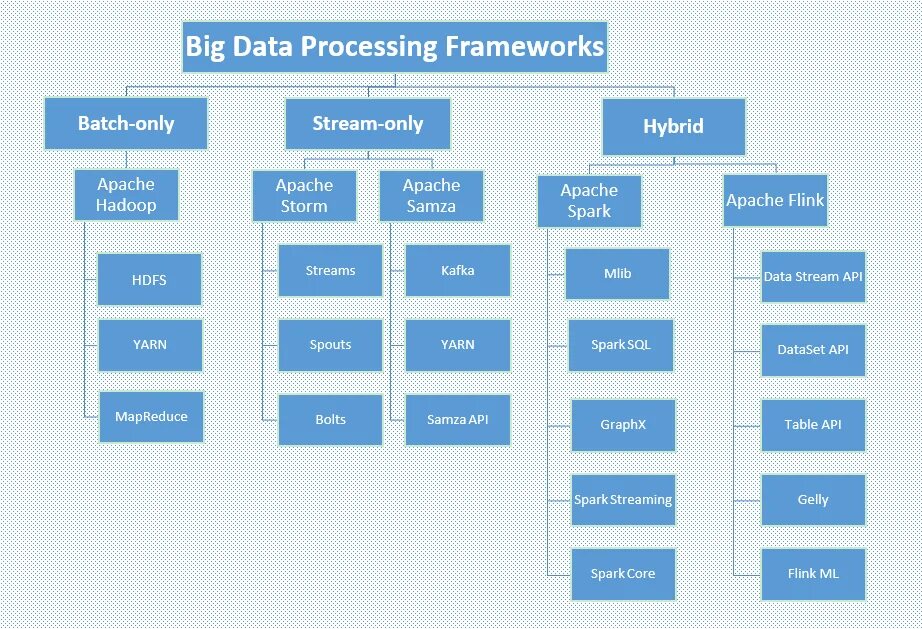 Big Data Processing Frameworks

Batch-only

Apache Hadoop

HDFS

YARN

MapReduce

Stream-only

Apache Storm

Streams

Spouts

Bolts

Apache Samza

Kafka

YARN

Samza API

Hybrid

Apache Spark

Mlib

Spark SQL

GraphX

Spark Streaming

Spark Core

Apache Flink

Data Stream API

DataSet API

Table API

Gelly

Flink ML